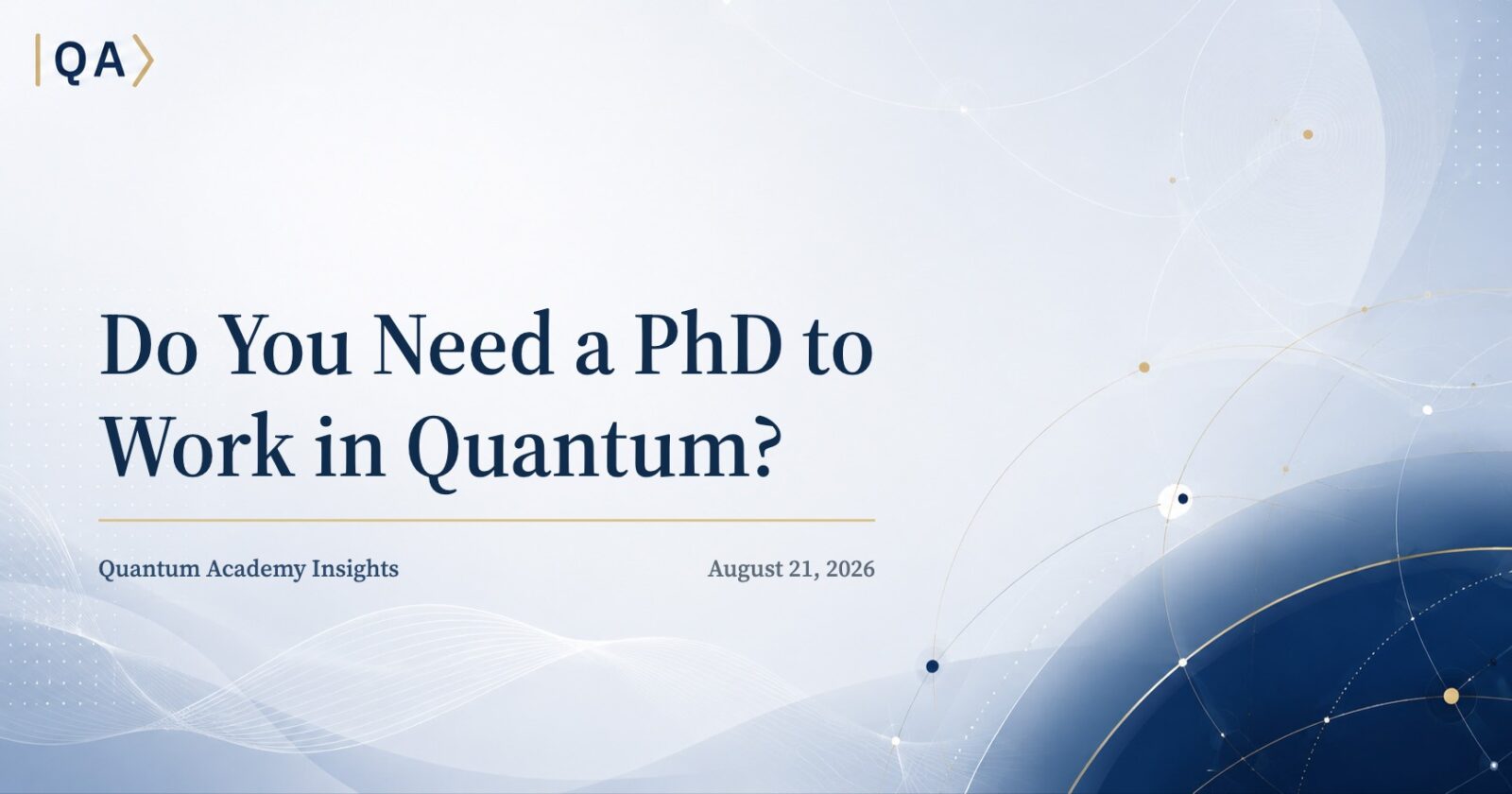 QA

Do You Need a PhD to Work in Quantum?

Quantum Academy Insights

August 21, 2026